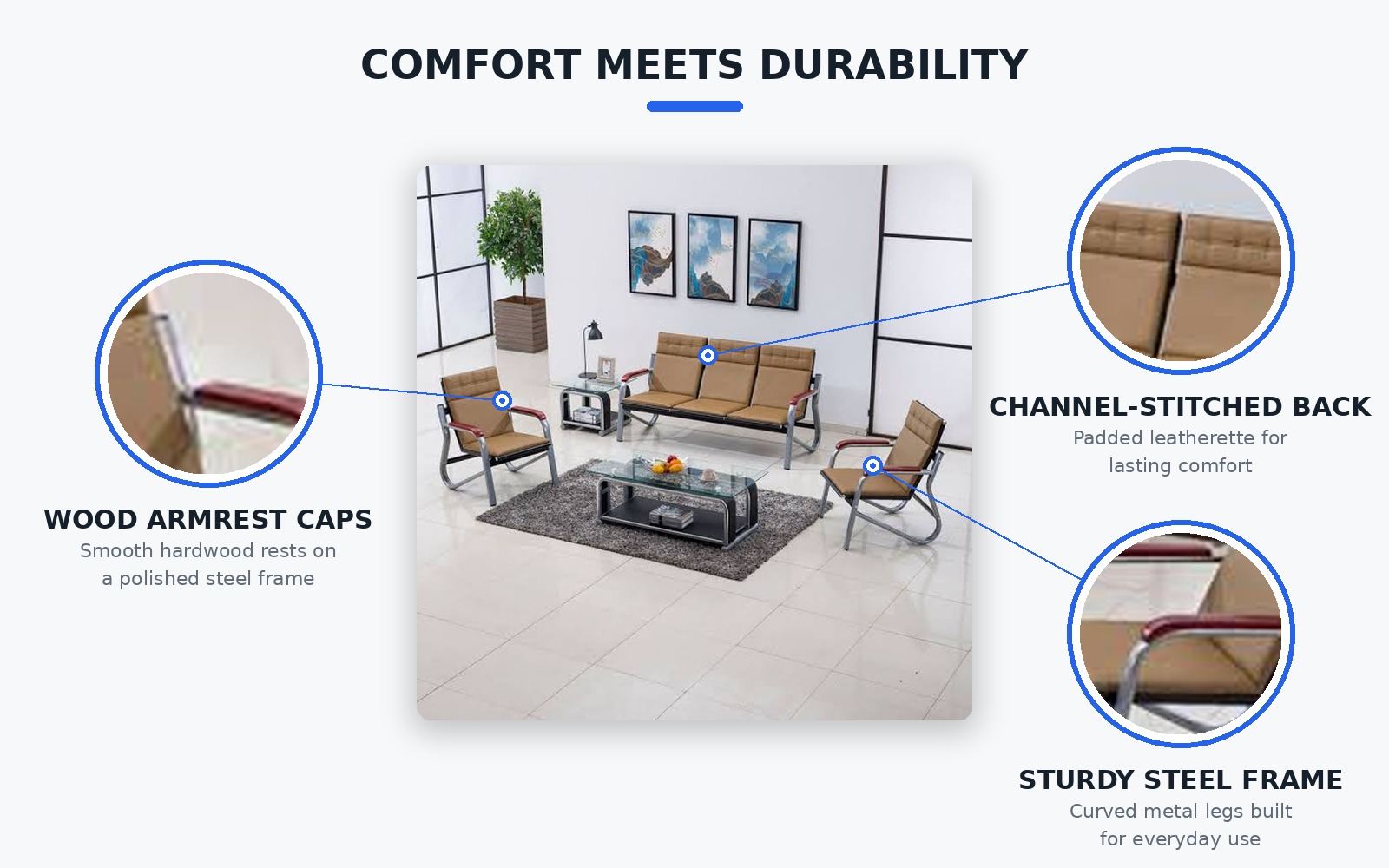 COMFORT MEETS DURABILITY

WOOD ARMREST CAPS
Smooth hardwood rests on a polished steel frame

CHANNEL-STITCHED BACK
Padded leatherette for lasting comfort

STURDY STEEL FRAME
Curved metal legs built for everyday use